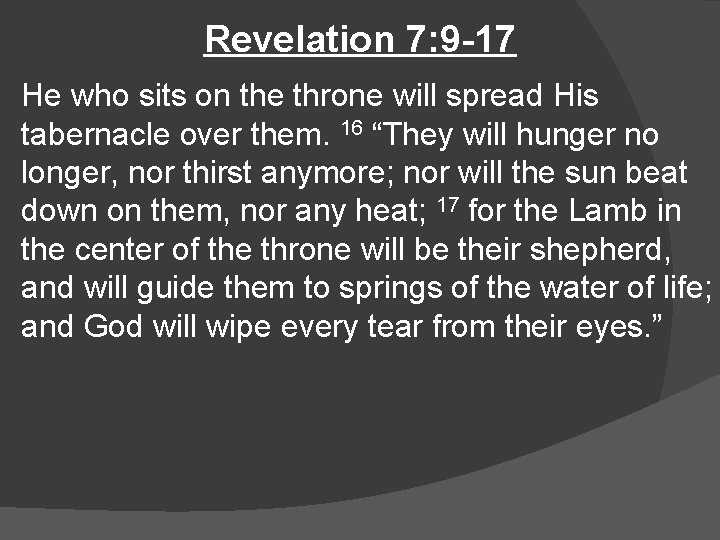 Revelation 7:9-17

He who sits on the throne will spread His tabernacle over them. $^{16}$ “They will hunger no longer, nor thirst anymore; nor will the sun beat down on them, nor any heat; $^{17}$ for the Lamb in the center of the throne will be their shepherd, and will guide them to springs of the water of life; and God will wipe every tear from their eyes.”